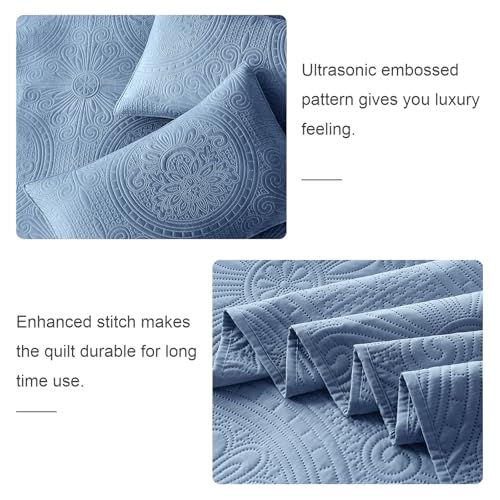 Ultrasonic embossed pattern gives you luxury feeling.

Enhanced stitch makes the quilt durable for long time use.